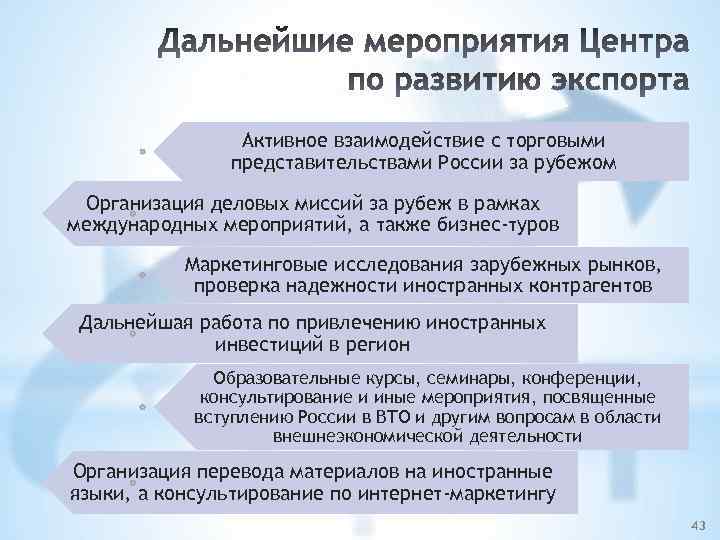 Дальнейшие мероприятия Центра по развитию экспорта

Активное взаимодействие с торговыми представительствами России за рубежом

Организация деловых миссий за рубеж в рамках международных мероприятий, а также бизнес-туров

Маркетинговые исследования зарубежных рынков, проверка надежности иностранных контрагентов

Дальнейшая работа по привлечению иностранных инвестиций в регион

Образовательные курсы, семинары, конференции, консультирование и иные мероприятия, посвященные вступлению России в ВТО и другим вопросам в области внешнеэкономической деятельности

Организация перевода материалов на иностранные языки, а консультирование по интернет-маркетингу

43